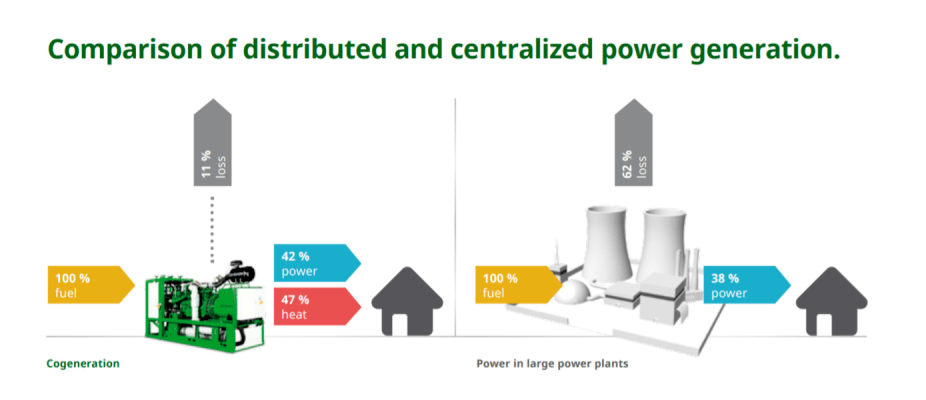 Comparison of distributed and centralized power generation.

11 %
loss

100 %
fuel

42 %
power

47 %
heat

Cogeneration

62 %
loss

100 %
fuel

38 %
power

Power in large power plants